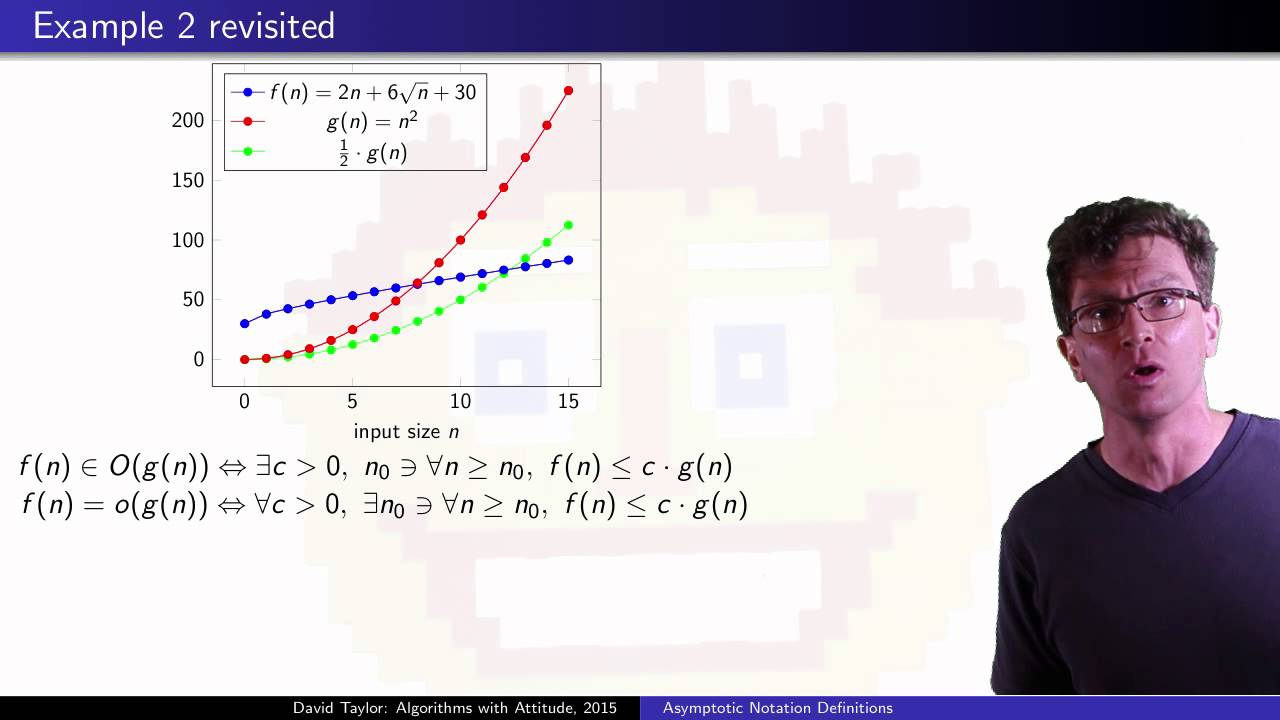 Example 2 revisited

$f(n) = 2n + 6\sqrt{n} + 30$
$g(n) = n^2$
$\frac{1}{2} \cdot g(n)$

200
150
100
50
0

0 5 10 15

input size $n$

$f(n) \in O(g(n)) \Leftrightarrow \exists c > 0,\ n_0 \ni \forall n \geq n_0,\ f(n) \leq c \cdot g(n)$
$f(n) = o(g(n)) \Leftrightarrow \forall c > 0,\ \exists n_0 \ni \forall n \geq n_0,\ f(n) \leq c \cdot g(n)$

David Taylor: Algorithms with Attitude, 2015 Asymptotic Notation Definitions